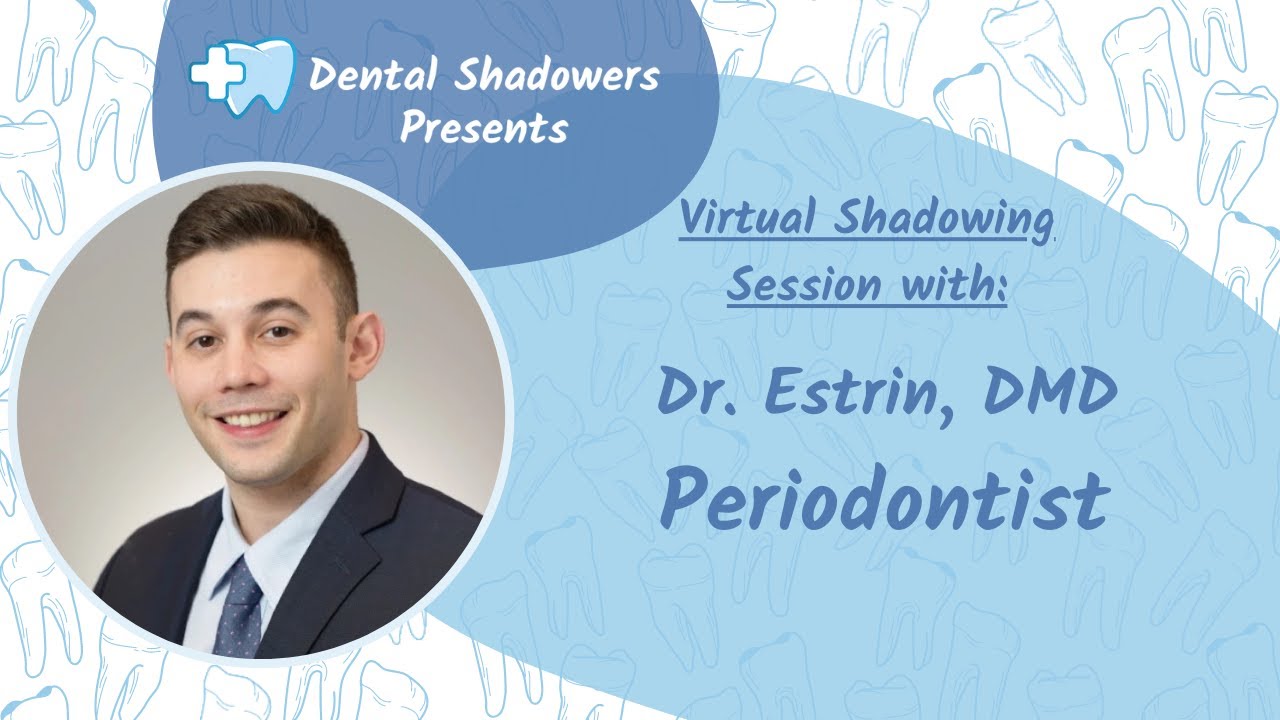 Dental Shadowers Presents

Virtual Shadowing Session with:

Dr. Estrin, DMD
Periodontist